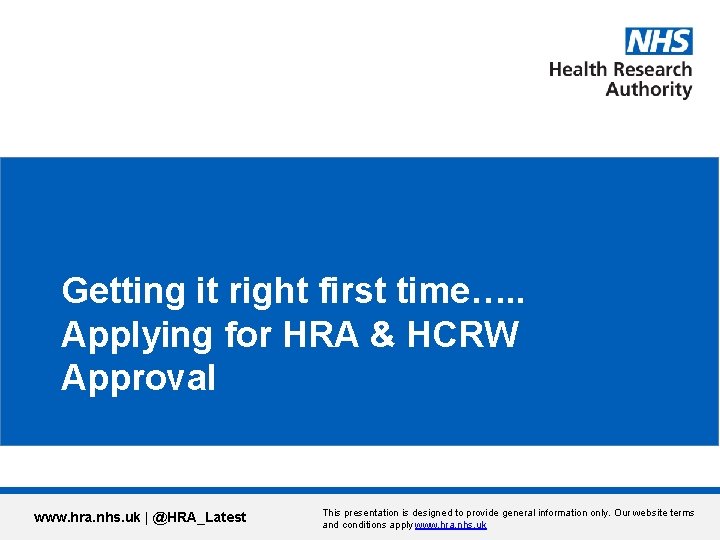 NHS
Health Research Authority

Getting it right first time….. Applying for HRA & HCRW Approval

www.hra.nhs.uk | @HRA_Latest

This presentation is designed to provide general information only. Our website terms and conditions apply www.hra.nhs.uk